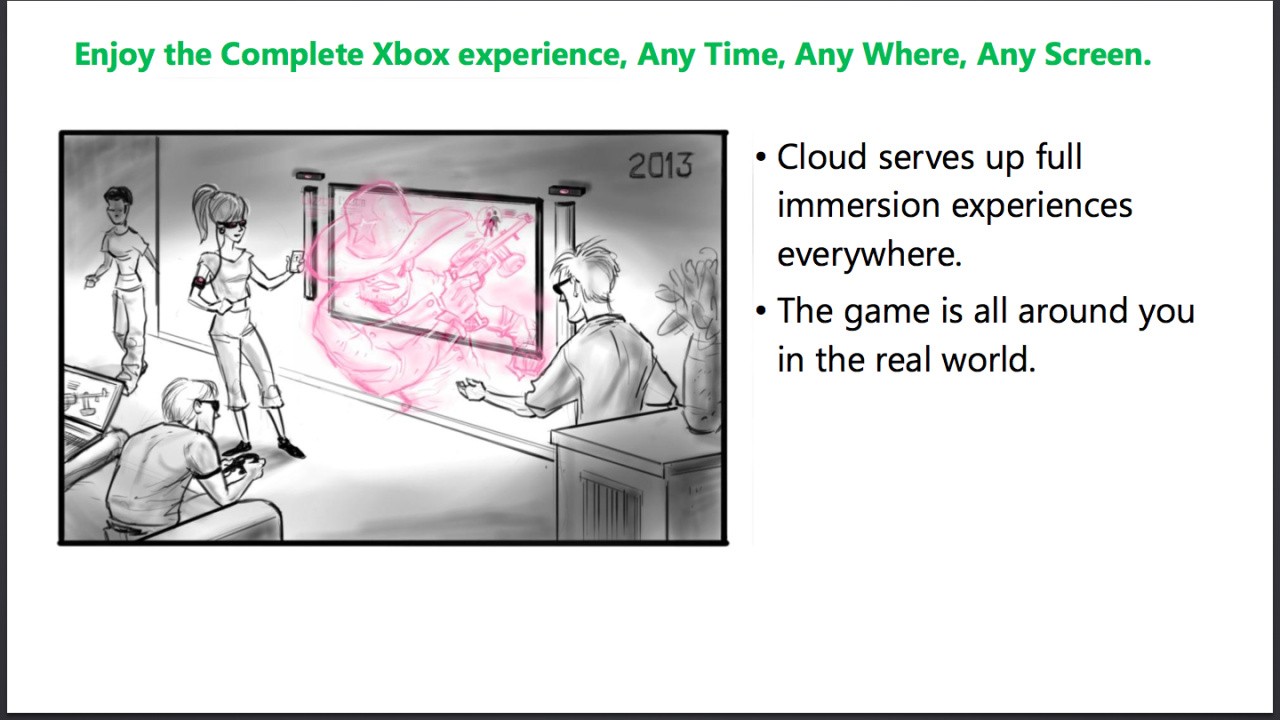 Enjoy the Complete Xbox experience, Any Time, Any Where, Any Screen.

2013

• Cloud serves up full immersion experiences everywhere.

• The game is all around you in the real world.